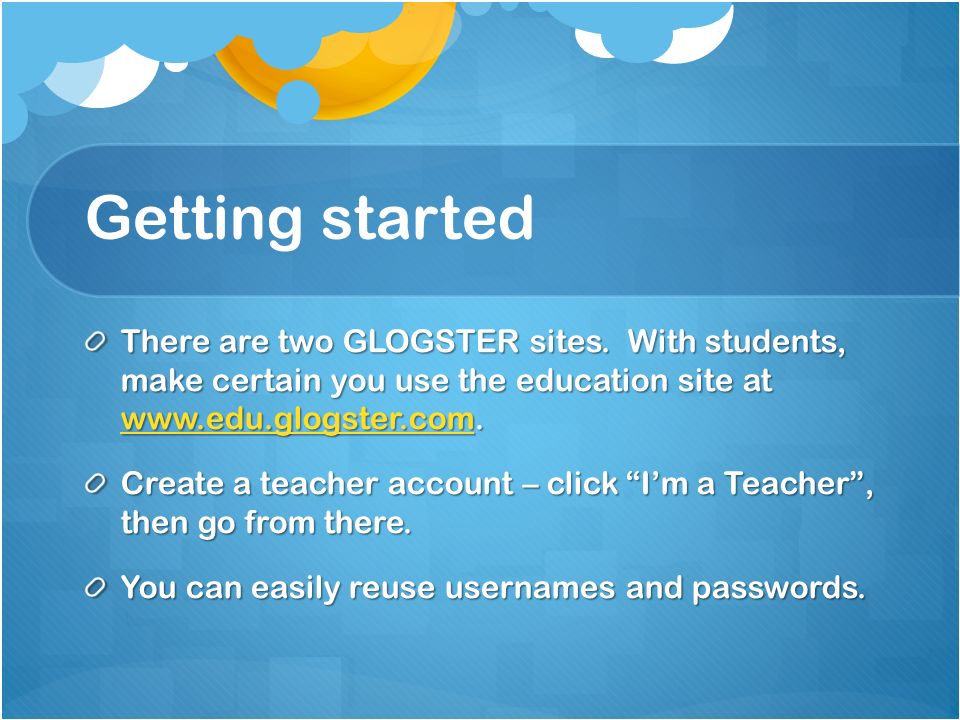 Getting started

There are two GLOGSTER sites. With students, make certain you use the education site at www.edu.glogster.com.

Create a teacher account – click “I’m a Teacher”, then go from there.

You can easily reuse usernames and passwords.